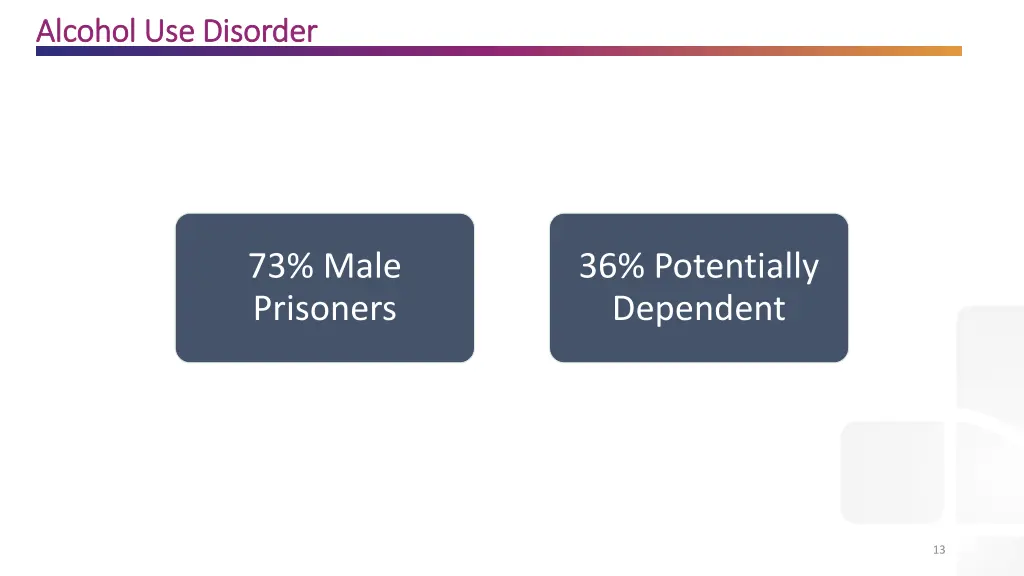 Alcohol Use Disorder

73% Male Prisoners

36% Potentially Dependent

13